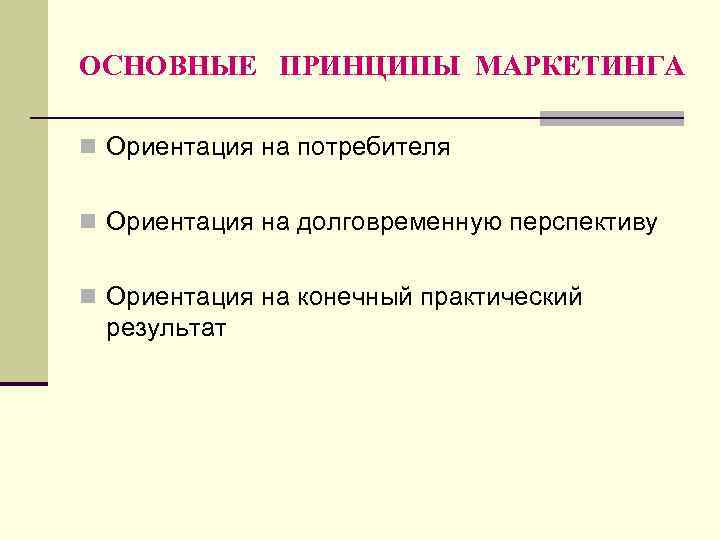 ОСНОВНЫЕ ПРИНЦИПЫ МАРКЕТИНГА

Ориентация на потребителя

Ориентация на долговременную перспективу

Ориентация на конечный практический результат